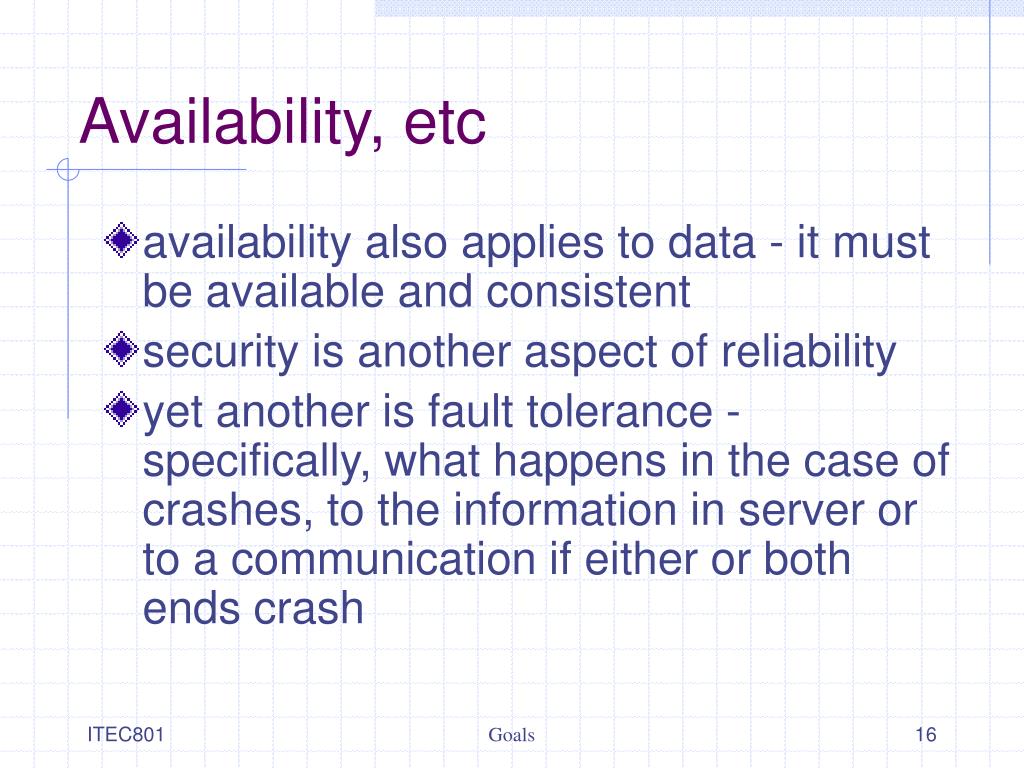 Availability, etc

availability also applies to data - it must be available and consistent

security is another aspect of reliability

yet another is fault tolerance - specifically, what happens in the case of crashes, to the information in server or to a communication if either or both ends crash

ITEC801

Goals

16